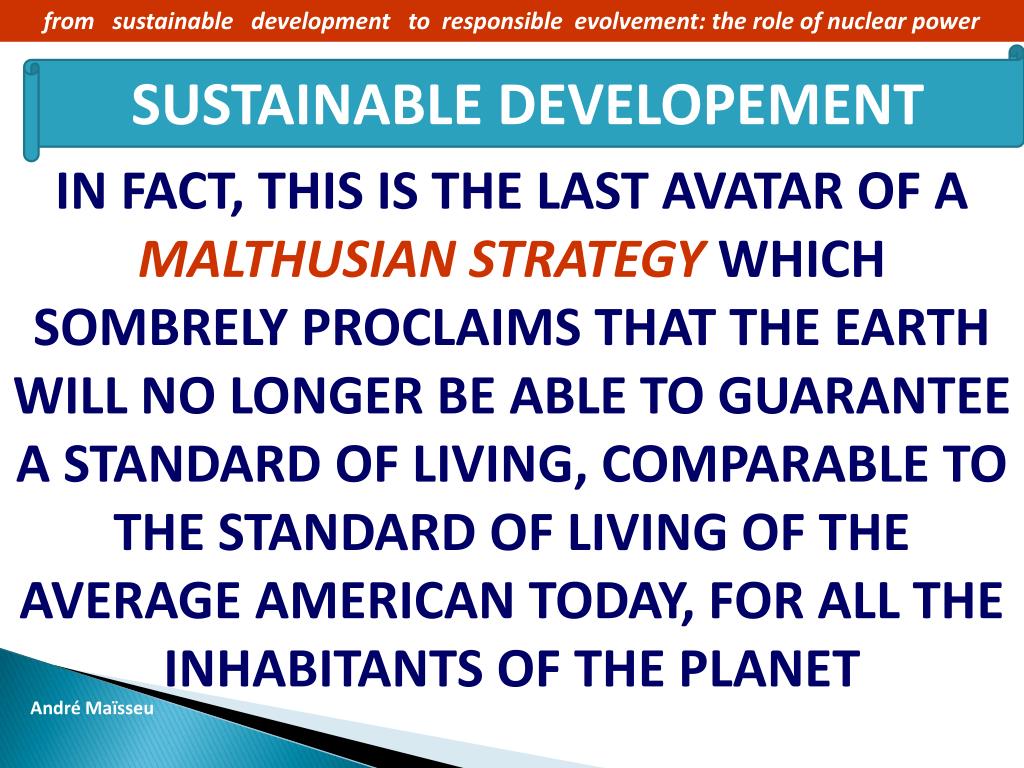 from sustainable development to responsible evolvement: the role of nuclear power

SUSTAINABLE DEVELOPEMENT

IN FACT, THIS IS THE LAST AVATAR OF A MALTHUSIAN STRATEGY WHICH SOMBRELY PROCLAIMS THAT THE EARTH WILL NO LONGER BE ABLE TO GUARANTEE A STANDARD OF LIVING, COMPARABLE TO THE STANDARD OF LIVING OF THE AVERAGE AMERICAN TODAY, FOR ALL THE INHABITANTS OF THE PLANET

André Maïsseu